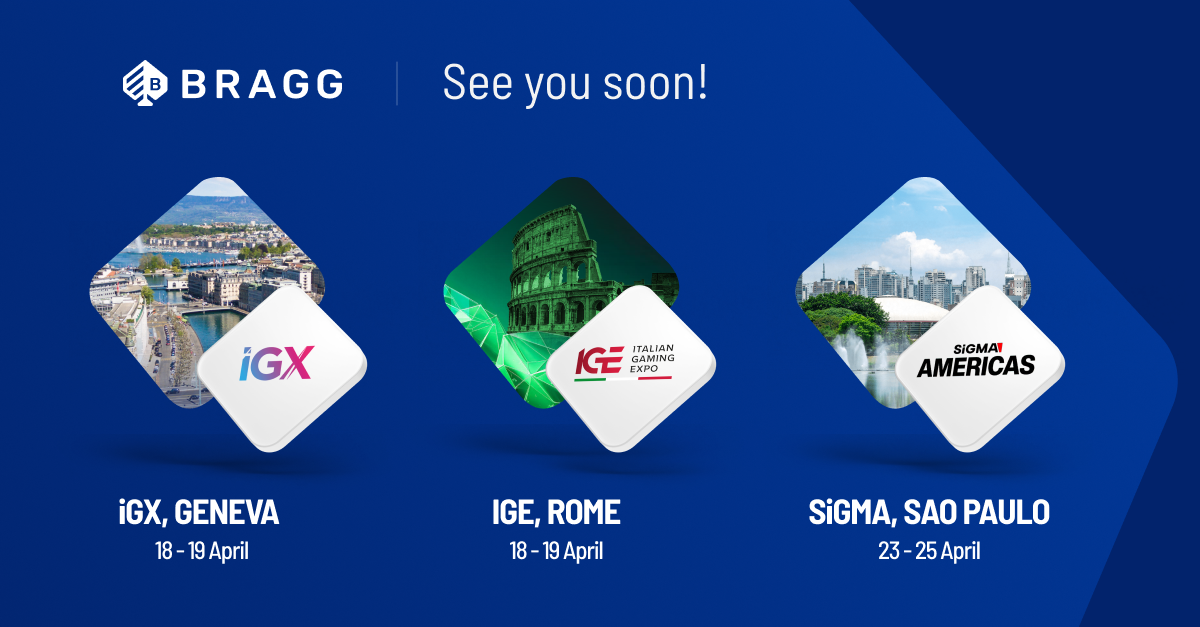 BRAGG

See you soon!

iGX

IGE ITALIAN GAMING EXPO

SiGMA AMERICAS

iGX, GENEVA
18 - 19 April

IGE, ROME
18 - 19 April

SiGMA, SAO PAULO
23 - 25 April